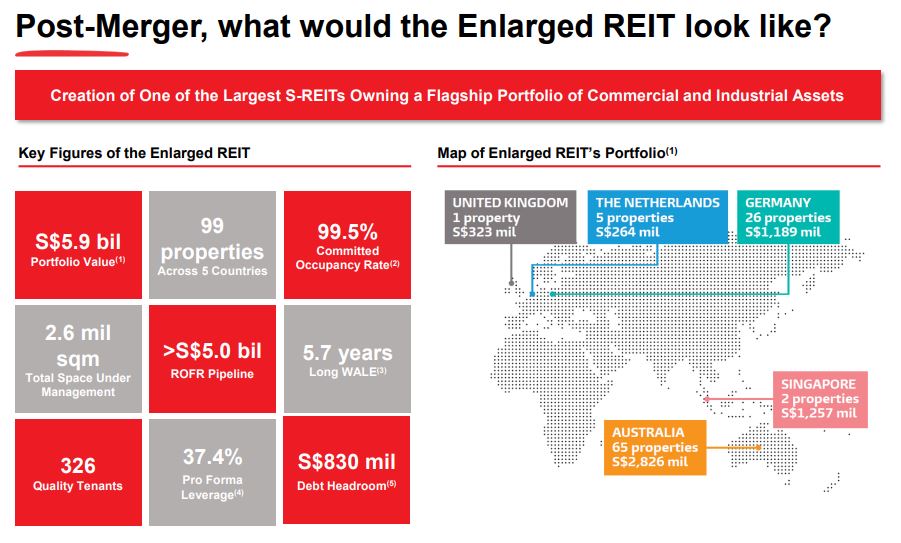 Post-Merger, what would the Enlarged REIT look like?

Creation of One of the Largest S-REITs Owning a Flagship Portfolio of Commercial and Industrial Assets

Key Figures of the Enlarged REIT

S$5.9 bil
Portfolio Value$^{(1)}$

99 properties
Across 5 Countries

99.5%
Committed Occupancy Rate$^{(2)}$

2.6 mil sqm
Total Space Under Management

>S$5.0 bil
ROFR Pipeline

5.7 years
Long WALE$^{(3)}$

326
Quality Tenants

37.4%
Pro Forma Leverage$^{(4)}$

S$830 mil
Debt Headroom$^{(5)}$

Map of Enlarged REIT's Portfolio$^{(1)}$

UNITED KINGDOM
1 property
S$323 mil

THE NETHERLANDS
5 properties
S$264 mil

GERMANY
26 properties
S$1,189 mil

SINGAPORE
2 properties
S$1,257 mil

AUSTRALIA
65 properties
S$2,826 mil